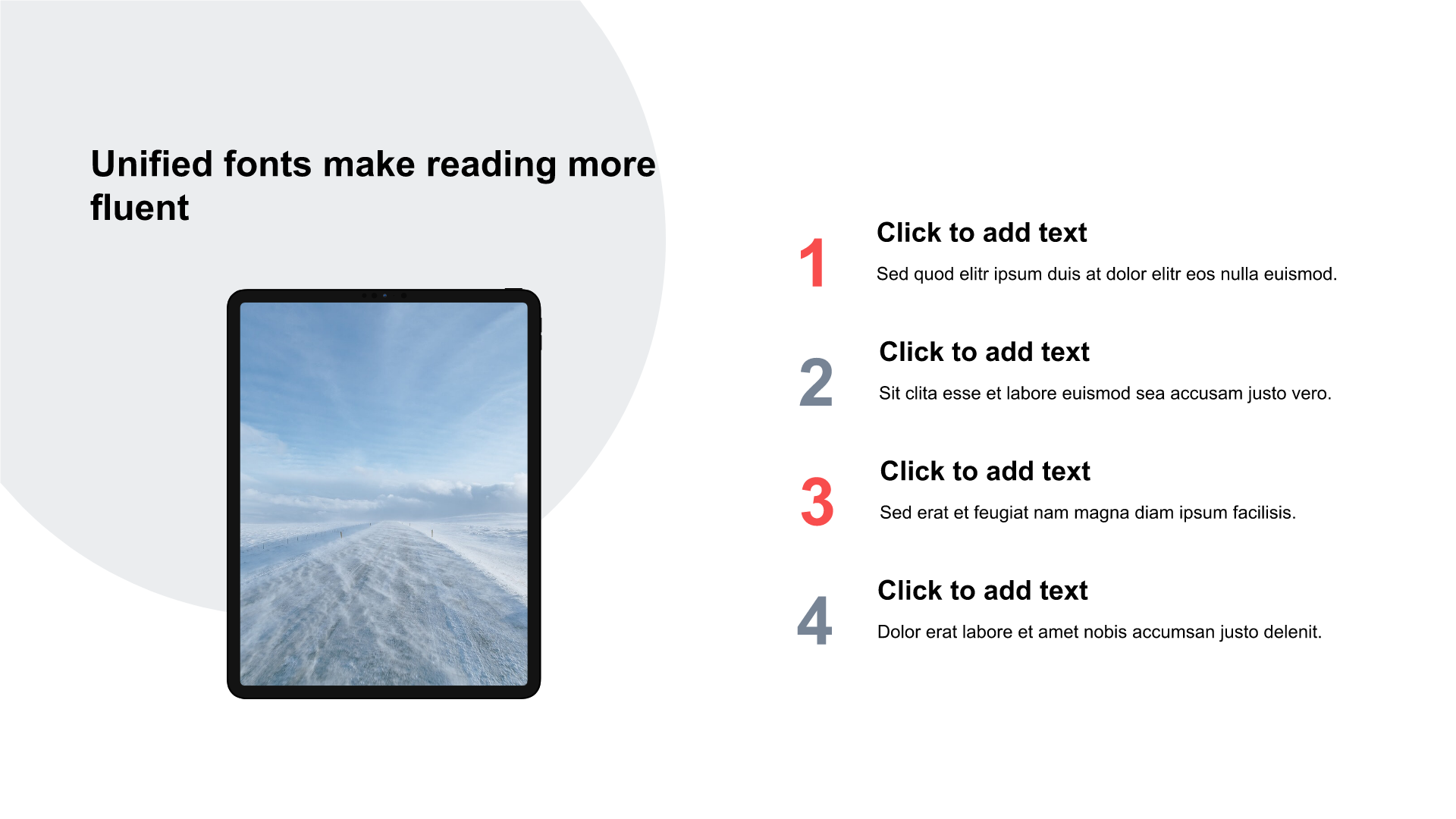 Unified fonts make reading more fluent

1

Click to add text

Sed quod elitr ipsum duis at dolor elitr eos nulla euismod.

2

Click to add text

Sit clita esse et labore euismod sea accusam justo vero.

3

Click to add text

Sed erat et feugiat nam magna diam ipsum facilisis.

4

Click to add text

Dolor erat labore et amet nobis accumsan justo delenit.